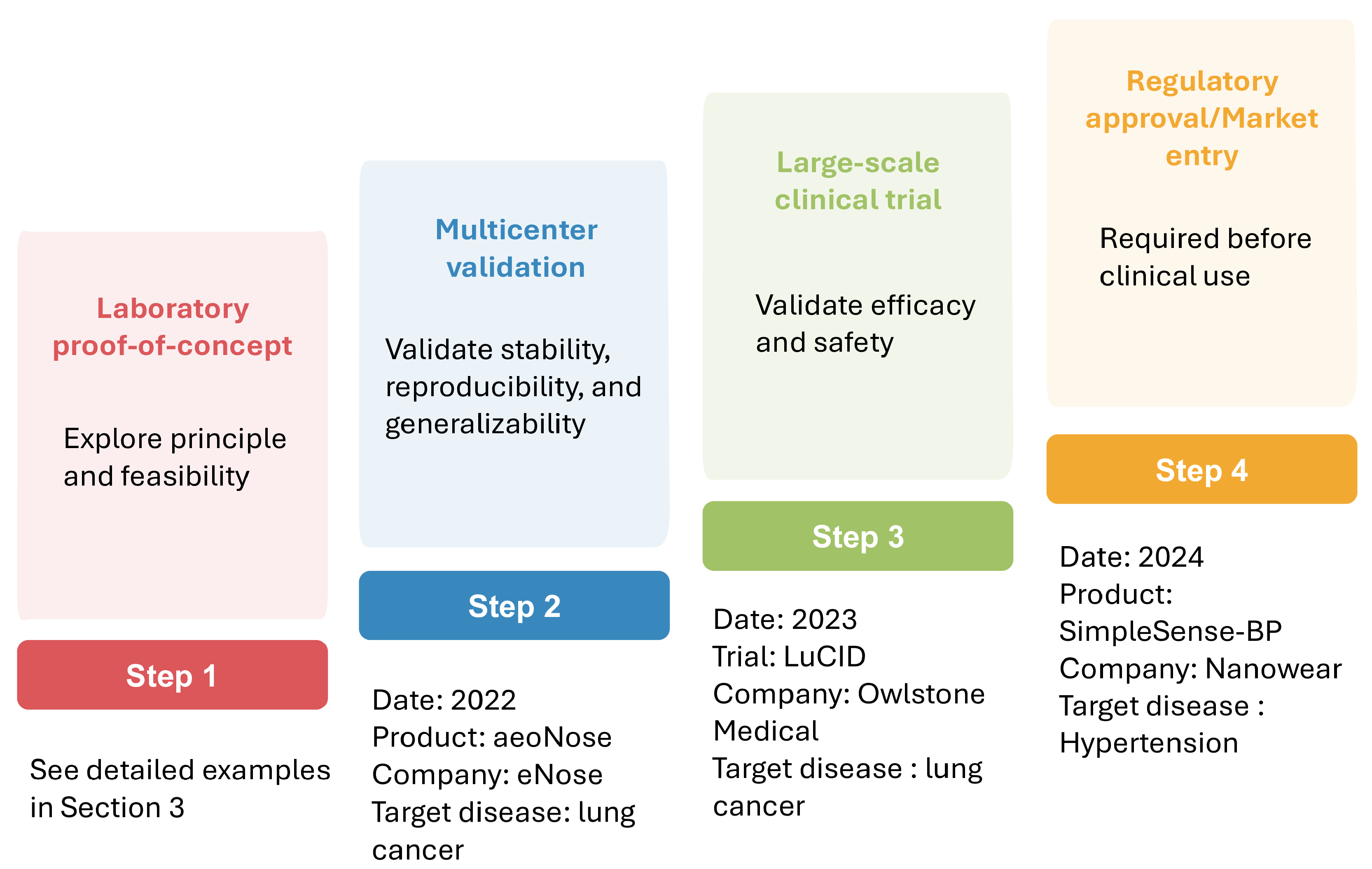 Laboratory proof-of-concept

Explore principle and feasibility

Step 1

See detailed examples in Section 3

Multicenter validation

Validate stability, reproducibility, and generalizability

Step 2

Date: 2022
Product: aeoNose
Company: eNose
Target disease: lung cancer

Large-scale clinical trial

Validate efficacy and safety

Step 3

Date: 2023
Trial: LuCID
Company: Owlstone Medical
Target disease : lung cancer

Regulatory approval/Market entry

Required before clinical use

Step 4

Date: 2024
Product: SimpleSense-BP
Company: Nanowear
Target disease : Hypertension